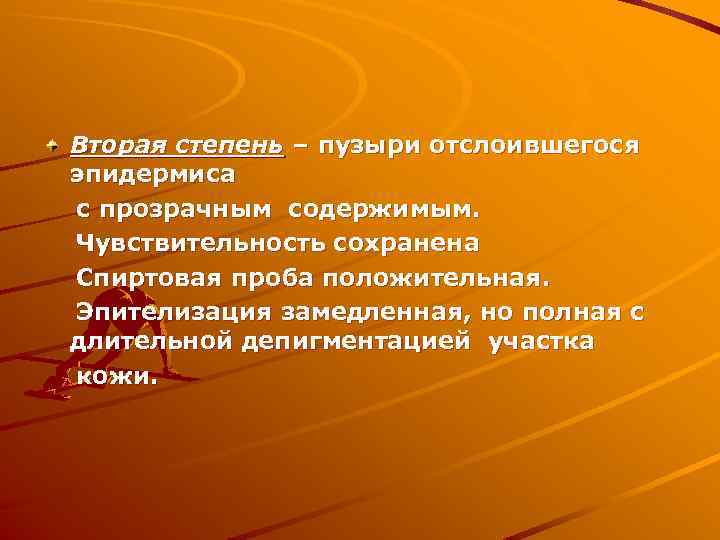 Вторая степень – пузыри отслоившегося эпидермиса

с прозрачным содержимым.

Чувствительность сохранена

Спиртовая проба положительная.

Эпителизация замедленная, но полная с длительной депигментацией участка

кожи.